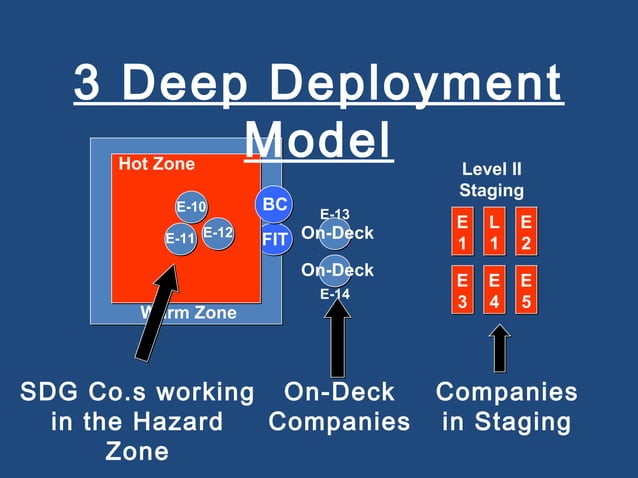 3 Deep Deployment Model

Hot Zone

E-10

E-11

E-12

BC

FIT

Warm Zone

E-13

On-Deck

On-Deck

E-14

Level II Staging

E 1

L 1

E 2

E 3

E 4

E 5

SDG Co.s working in the Hazard Zone

On-Deck Companies

Companies in Staging